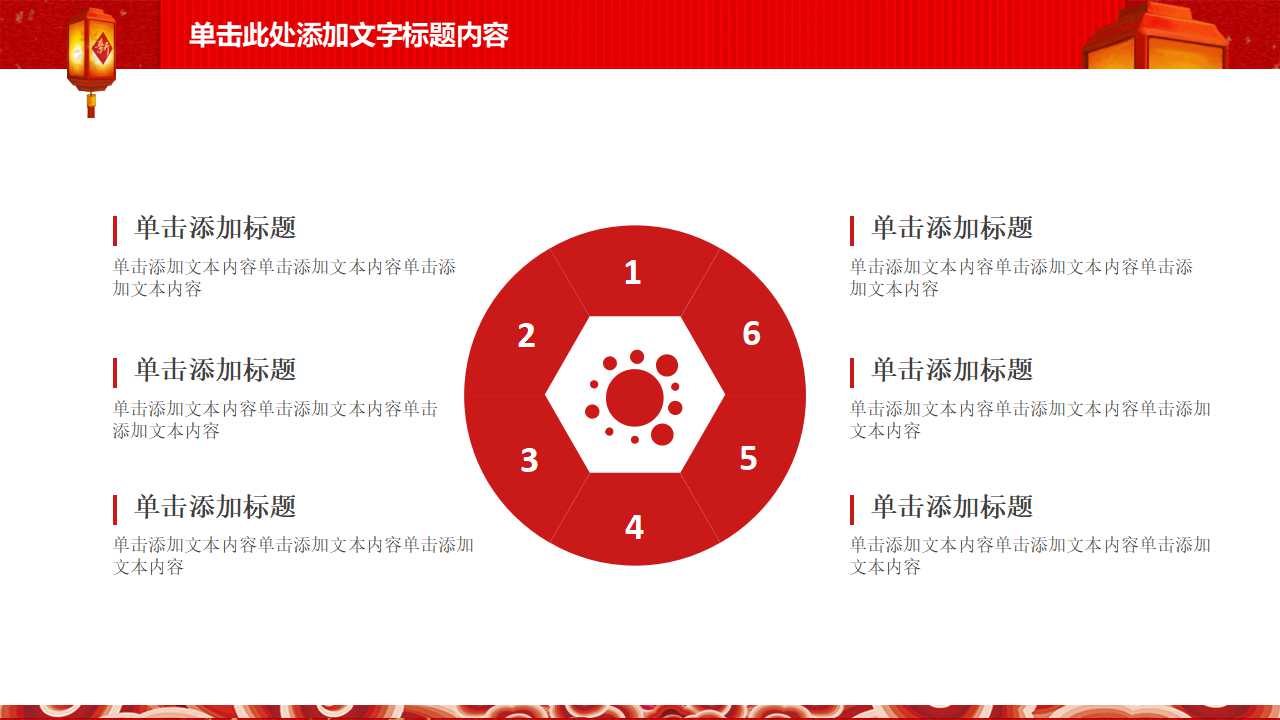 单击此处添加文字标题内容

单击添加标题
单击添加文本内容单击添加文本内容单击添加文本内容

单击添加标题
单击添加文本内容单击添加文本内容单击添加文本内容

单击添加标题
单击添加文本内容单击添加文本内容单击添加文本内容

1
2
3
4
5
6

单击添加标题
单击添加文本内容单击添加文本内容单击添加文本内容

单击添加标题
单击添加文本内容单击添加文本内容单击添加文本内容

单击添加标题
单击添加文本内容单击添加文本内容单击添加文本内容